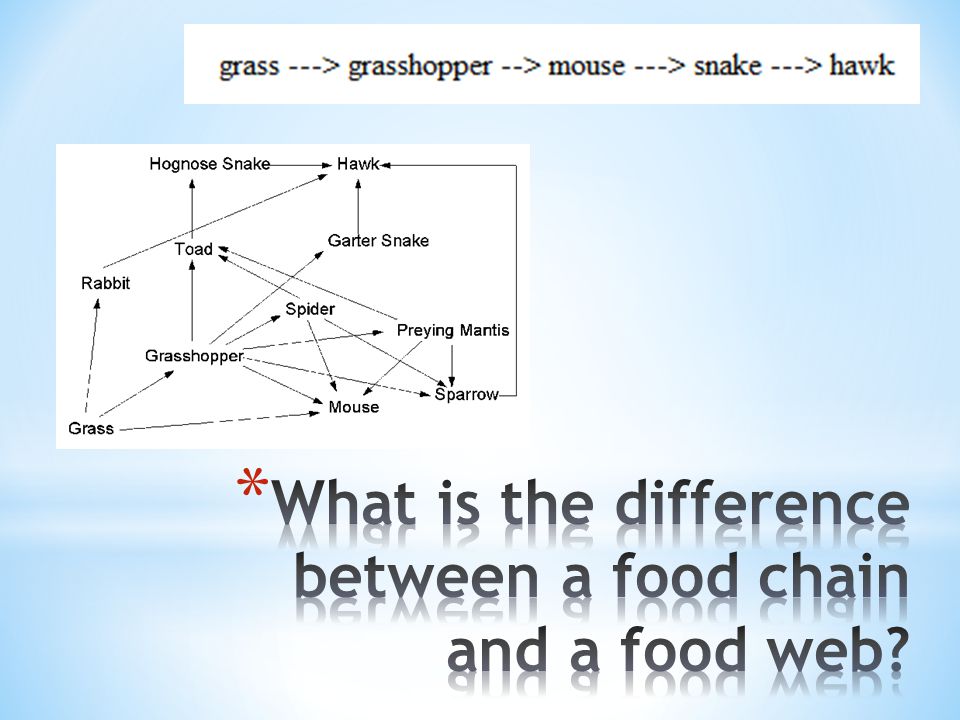 grass ---> grasshopper --> mouse ---> snake ---> hawk

Hognose Snake
Hawk
Garter Snake
Toad
Rabbit
Spider
Preying Mantis
Grasshopper
Sparrow
Mouse
Grass

*What is the difference between a food chain and a food web?